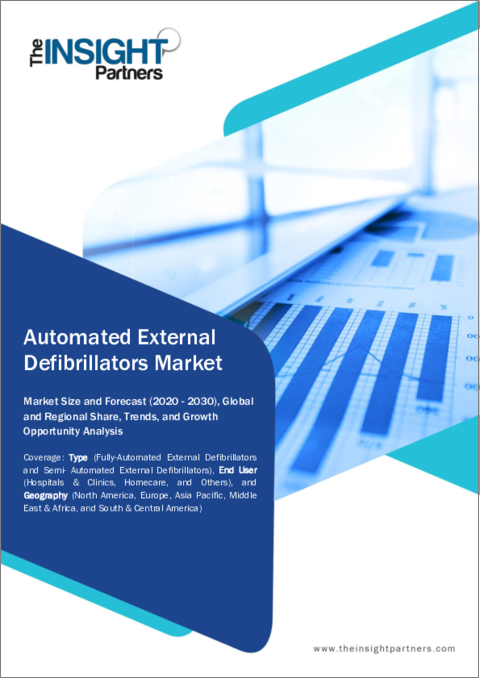 The INSIGHT Partners

Automated External Defibrillators Market

Market Size and Forecast (2020 - 2030), Global and Regional Share, Trends, and Growth Opportunity Analysis

Coverage: Type (Fully-Automated External Defibrillators and Semi- Automated External Defibrillators), End User (Hospitals & Clinics, Homecare, and Others), and Geography (North America, Europe, Asia Pacific, Middle East & Africa, and South & Central America)

www.theinsightpartners.com